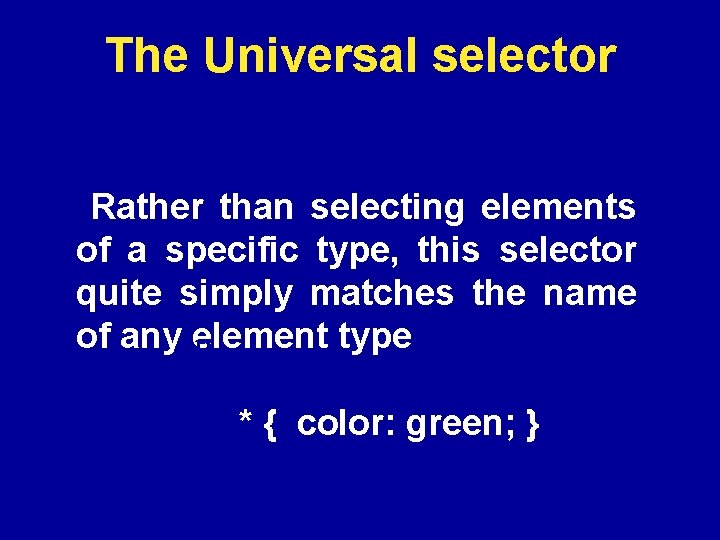 The Universal selector

Rather than selecting elements of a specific type, this selector quite simply matches the name of any element type

* { color: green; }